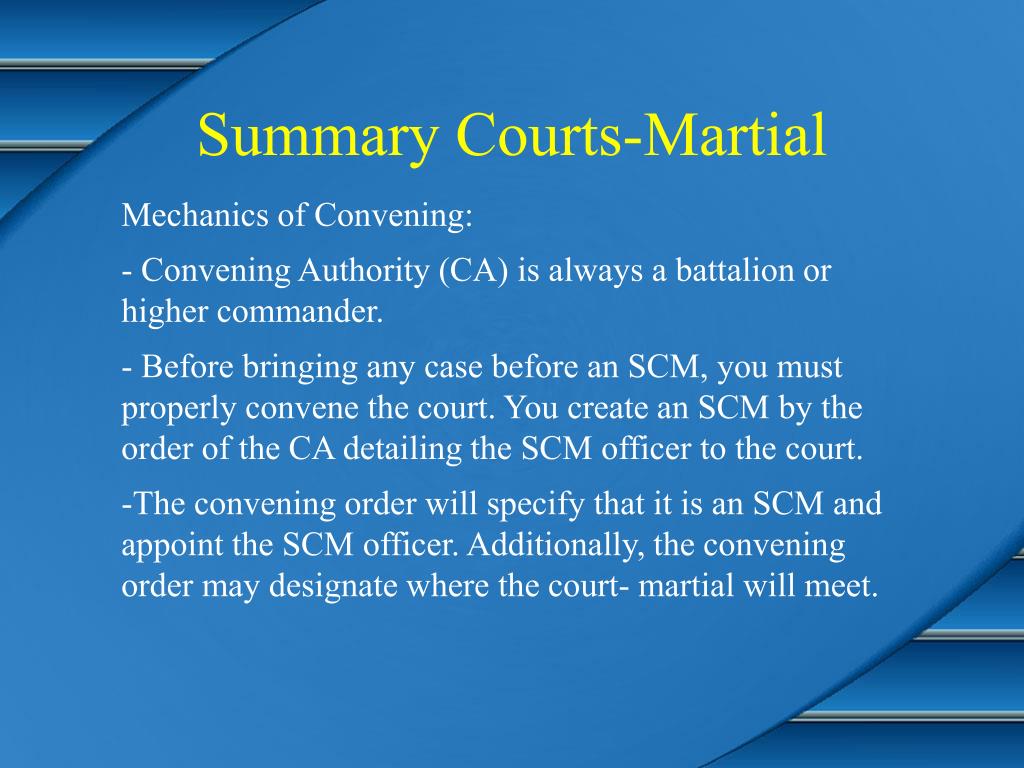 Summary Courts-Martial

Mechanics of Convening:

- Convening Authority (CA) is always a battalion or higher commander.

- Before bringing any case before an SCM, you must properly convene the court. You create an SCM by the order of the CA detailing the SCM officer to the court.

-The convening order will specify that it is an SCM and appoint the SCM officer. Additionally, the convening order may designate where the court- martial will meet.